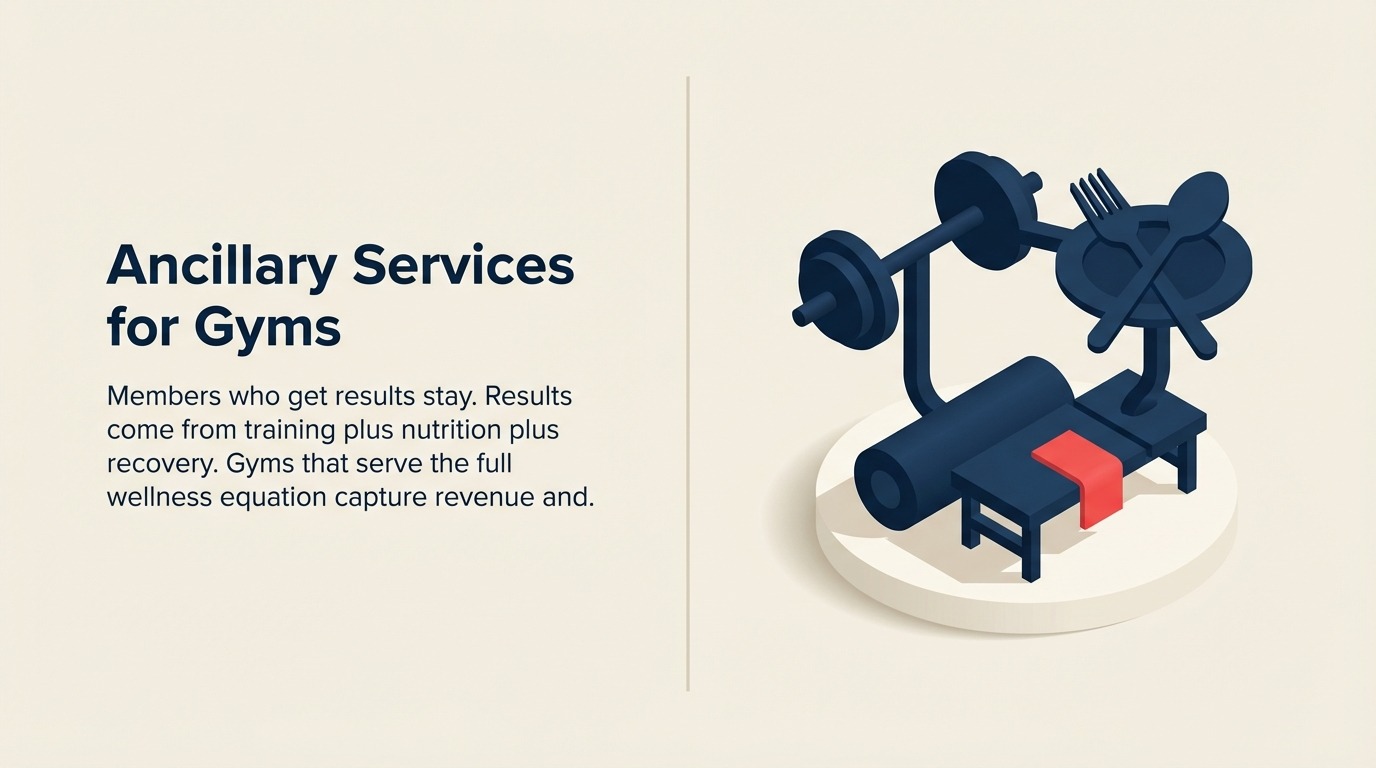 Ancillary Services for Gyms

Members who get results stay. Results come from training plus nutrition plus recovery. Gyms that serve the full wellness equation capture revenue and.